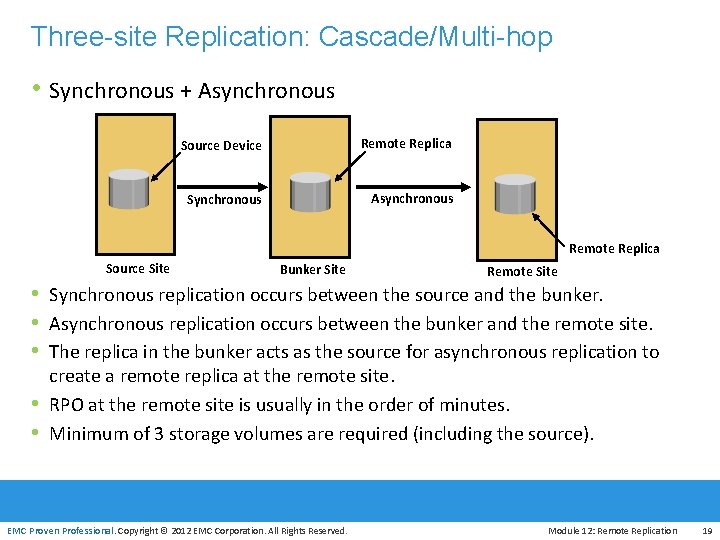 Three-site Replication: Cascade/Multi-hop

• Synchronous + Asynchronous

Source Device

Synchronous

Source Site

Remote Replica

Asynchronous

Bunker Site

Remote Replica

Remote Site

• Synchronous replication occurs between the source and the bunker.
• Asynchronous replication occurs between the bunker and the remote site.
• The replica in the bunker acts as the source for asynchronous replication to create a remote replica at the remote site.
• RPO at the remote site is usually in the order of minutes.
• Minimum of 3 storage volumes are required (including the source).

EMC Proven Professional. Copyright © 2012 EMC Corporation. All Rights Reserved.

Module 12: Remote Replication

19